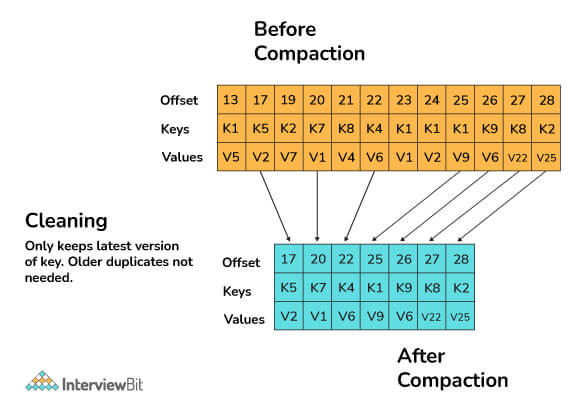 Before Compaction

| Offset | 13 | 17 | 19 | 20 | 21 | 22 | 23 | 24 | 25 | 26 | 27 | 28 |
|---|---|---|---|---|---|---|---|---|---|---|---|---|
| Keys | K1 | K5 | K2 | K7 | K8 | K4 | K1 | K1 | K1 | K9 | K8 | K2 |
| Values | V5 | V2 | V7 | V1 | V4 | V6 | V1 | V2 | V9 | V6 | V22 | V25 |

Cleaning

Only keeps latest version of key. Older duplicates not needed.

| Offset | 17 | 20 | 22 | 25 | 26 | 27 | 28 |
|---|---|---|---|---|---|---|---|
| Keys | K5 | K7 | K4 | K1 | K9 | K8 | K2 |
| Values | V2 | V1 | V6 | V9 | V6 | V22 | V25 |

After Compaction

InterviewBit